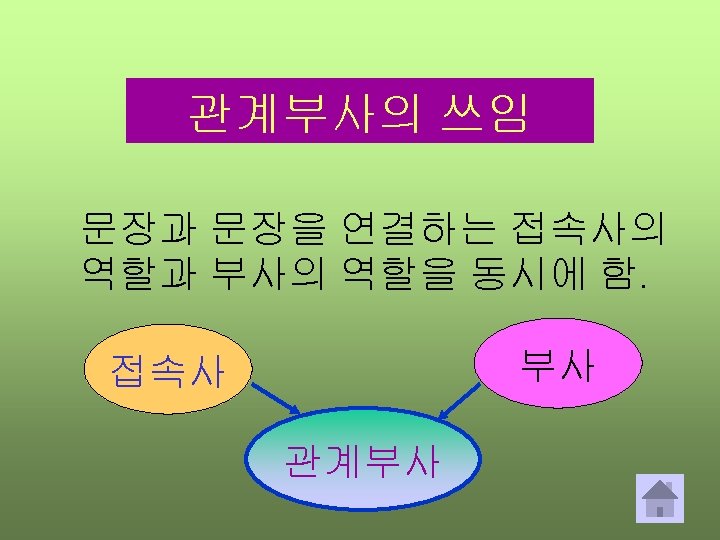 관계부사의 쓰임

문장과 문장을 연결하는 접속사의 역할과 부사의 역할을 동시에 함.

접속사

부사

관계부사